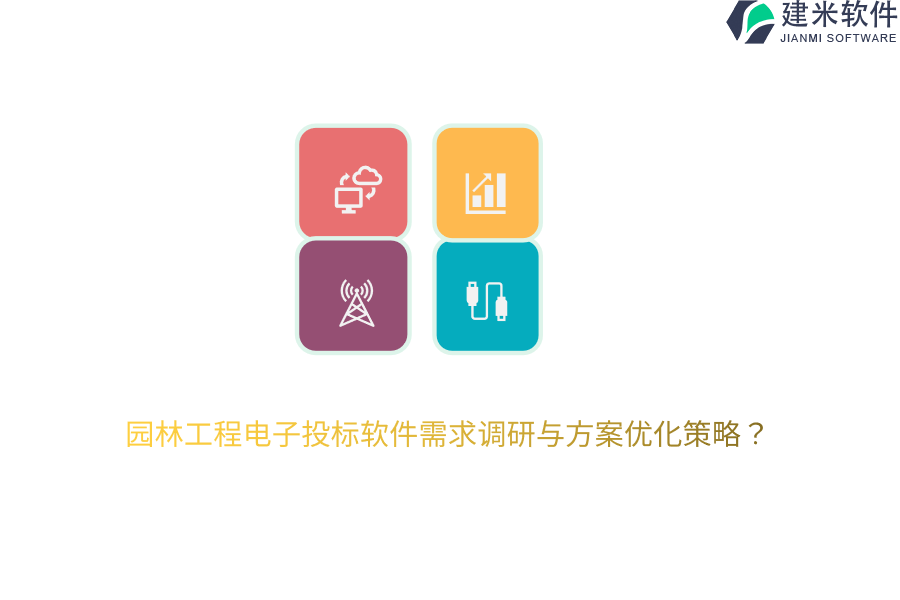 建米软件
JIANMI SOFTWARE

园林工程电子投标软件需求调研与方案优化策略？